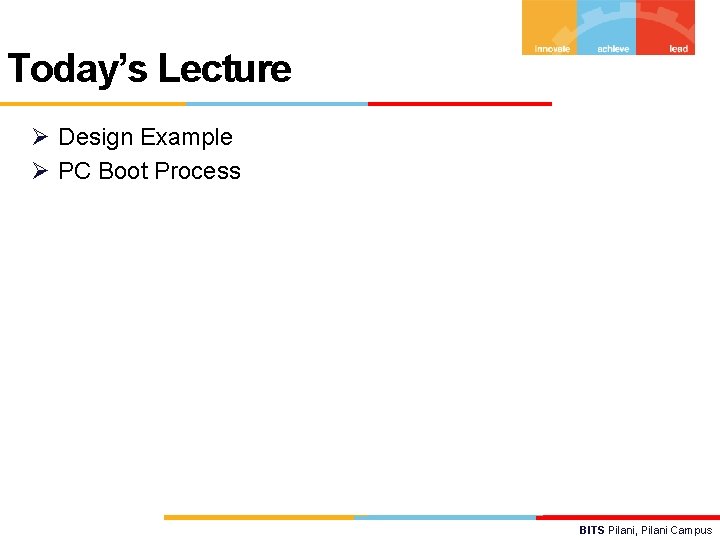 innovate achieve lead

Today's Lecture

➢ Design Example
➢ PC Boot Process

BITS Pilani, Pilani Campus